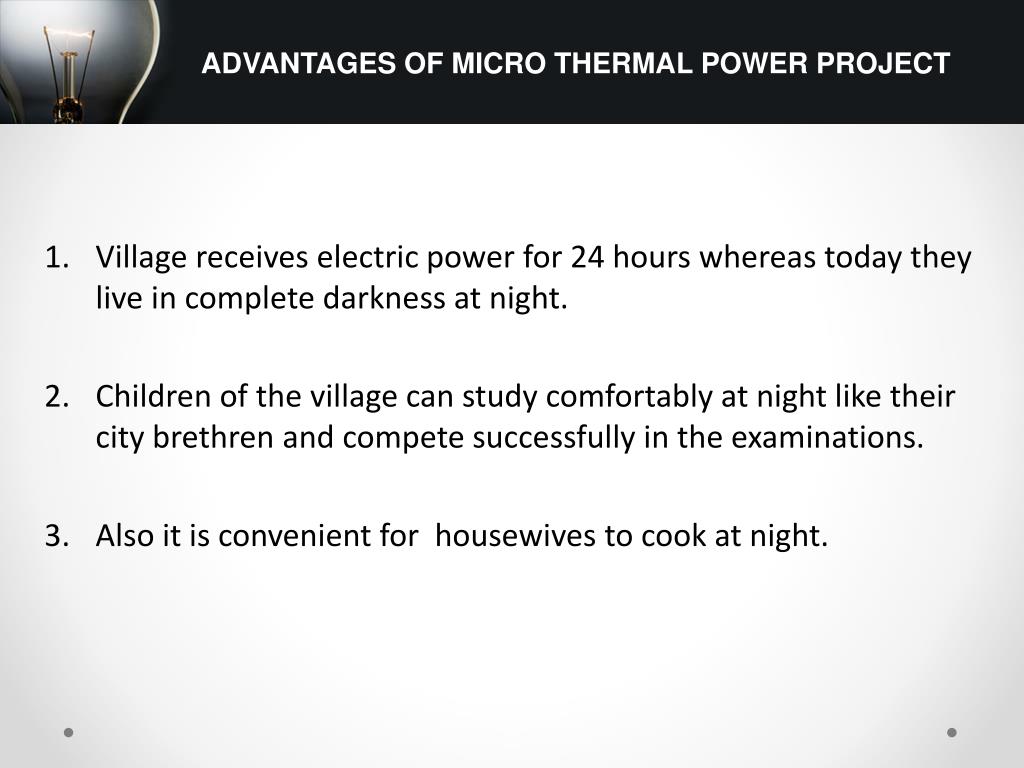 ADVANTAGES OF MICRO THERMAL POWER PROJECT

1. Village receives electric power for 24 hours whereas today they live in complete darkness at night.

2. Children of the village can study comfortably at night like their city brethren and compete successfully in the examinations.

3. Also it is convenient for housewives to cook at night.